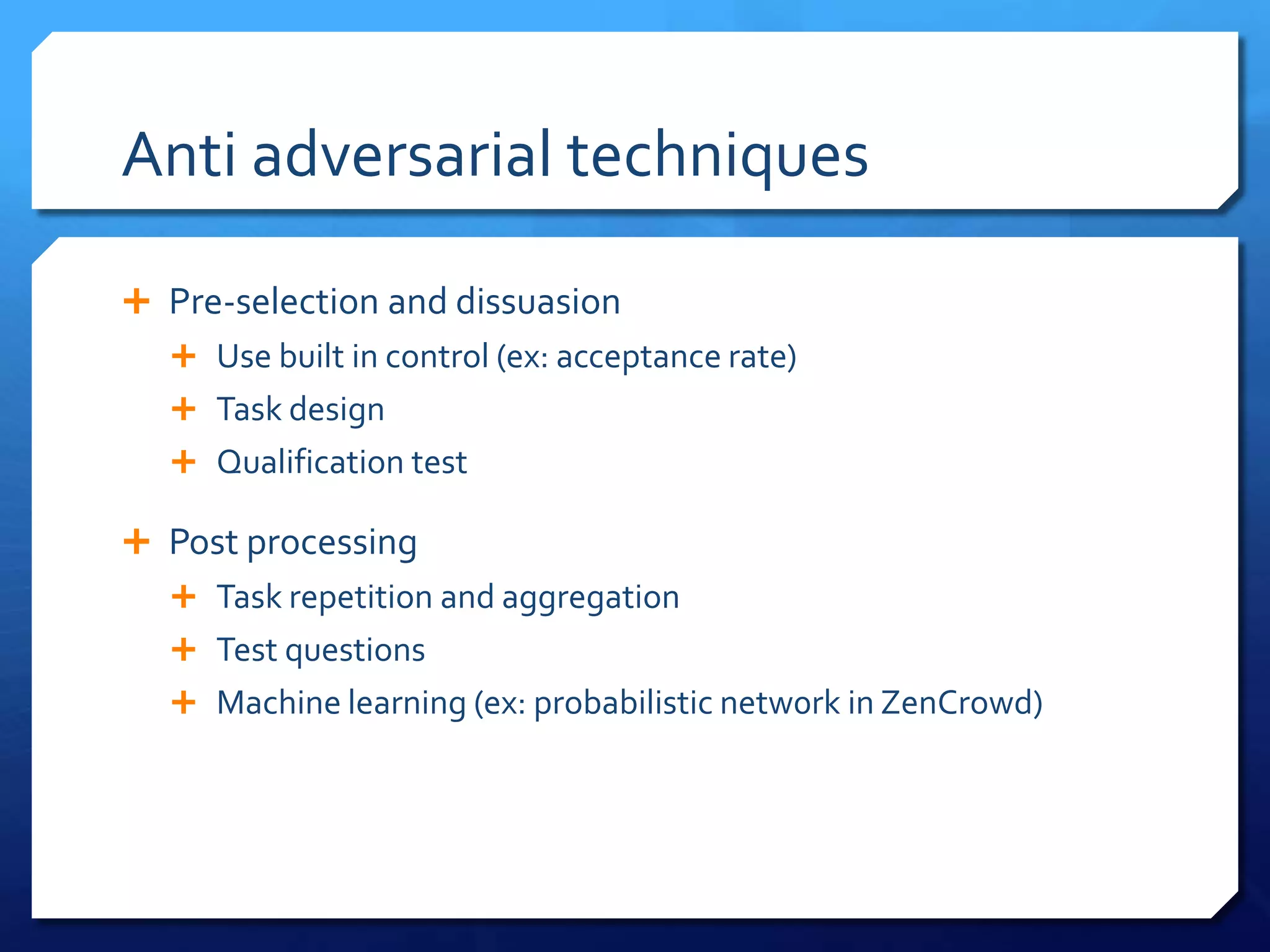 Anti adversarial techniques

+ Pre-selection and dissuasion
  + Use built in control (ex: acceptance rate)
  + Task design
  + Qualification test

+ Post processing
  + Task repetition and aggregation
  + Test questions
  + Machine learning (ex: probabilistic network in ZenCrowd)